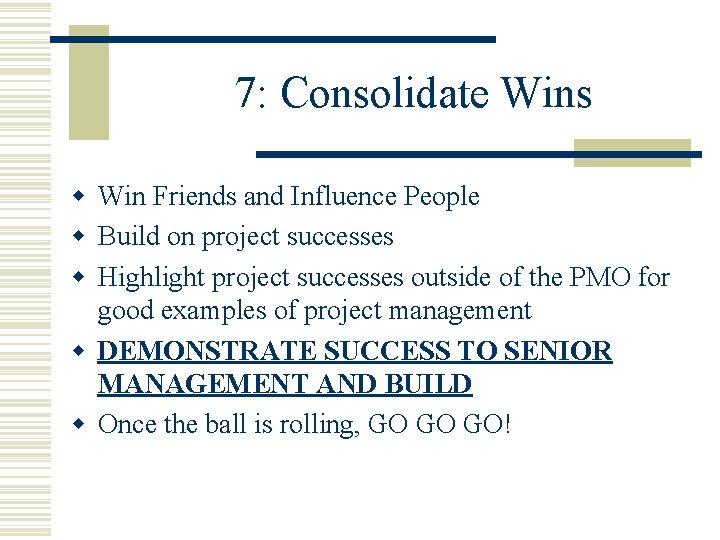 7: Consolidate Wins

- Win Friends and Influence People
- Build on project successes
- Highlight project successes outside of the PMO for good examples of project management
- DEMONSTRATE SUCCESS TO SENIOR MANAGEMENT AND BUILD
- Once the ball is rolling, GO GO GO!